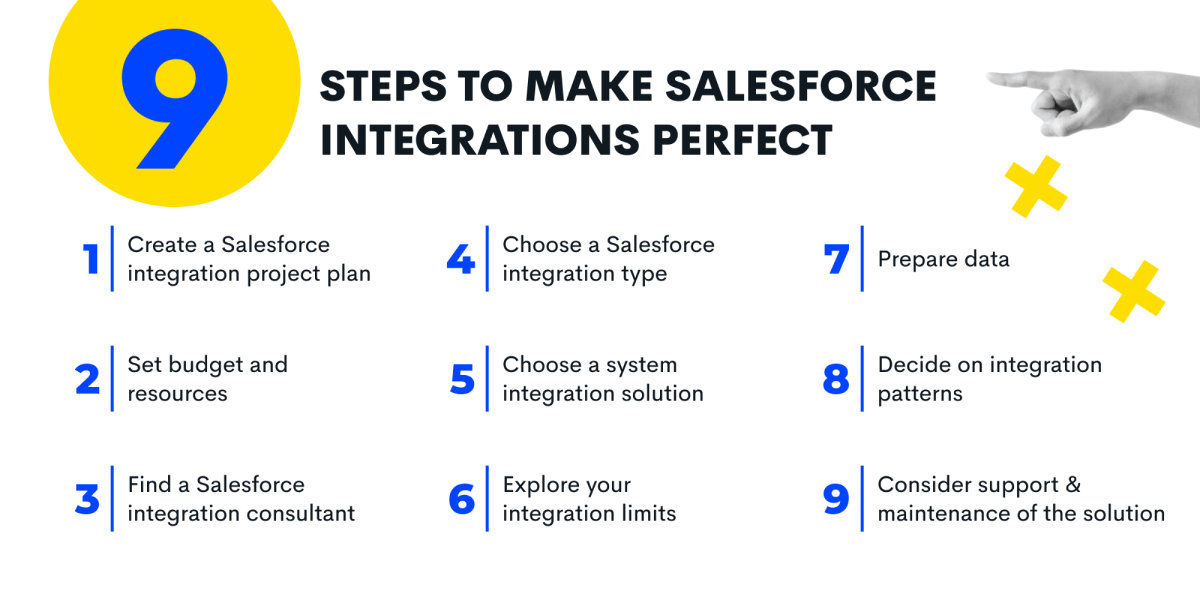 9

STEPS TO MAKE SALESFORCE INTEGRATIONS PERFECT

1 Create a Salesforce integration project plan

2 Set budget and resources

3 Find a Salesforce integration consultant

4 Choose a Salesforce integration type

5 Choose a system integration solution

6 Explore your integration limits

7 Prepare data

8 Decide on integration patterns

9 Consider support & maintenance of the solution